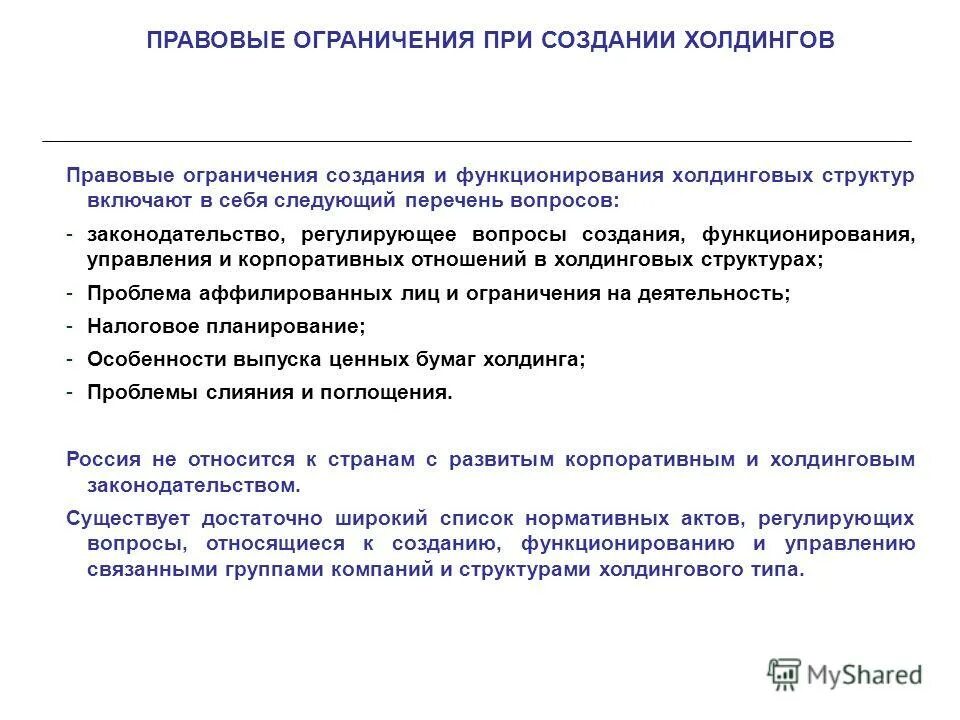 ПРАВОВЫЕ ОГРАНИЧЕНИЯ ПРИ СОЗДАНИИ ХОЛДИНГОВ

Правовые ограничения создания и функционирования холдинговых структур включают в себя следующий перечень вопросов:

- законодательство, регулирующее вопросы создания, функционирования, управления и корпоративных отношений в холдинговых структурах;
- Проблема аффилированных лиц и ограничения на деятельность;
- Налоговое планирование;
- Особенности выпуска ценных бумаг холдинга;
- Проблемы слияния и поглощения.

Россия не относится к странам с развитым корпоративным и холдинговым законодательством.

Существует достаточно широкий список нормативных актов, регулирующих вопросы, относящиеся к созданию, функционированию и управлению связанными группами компаний и структурами холдингового типа.

MyShared